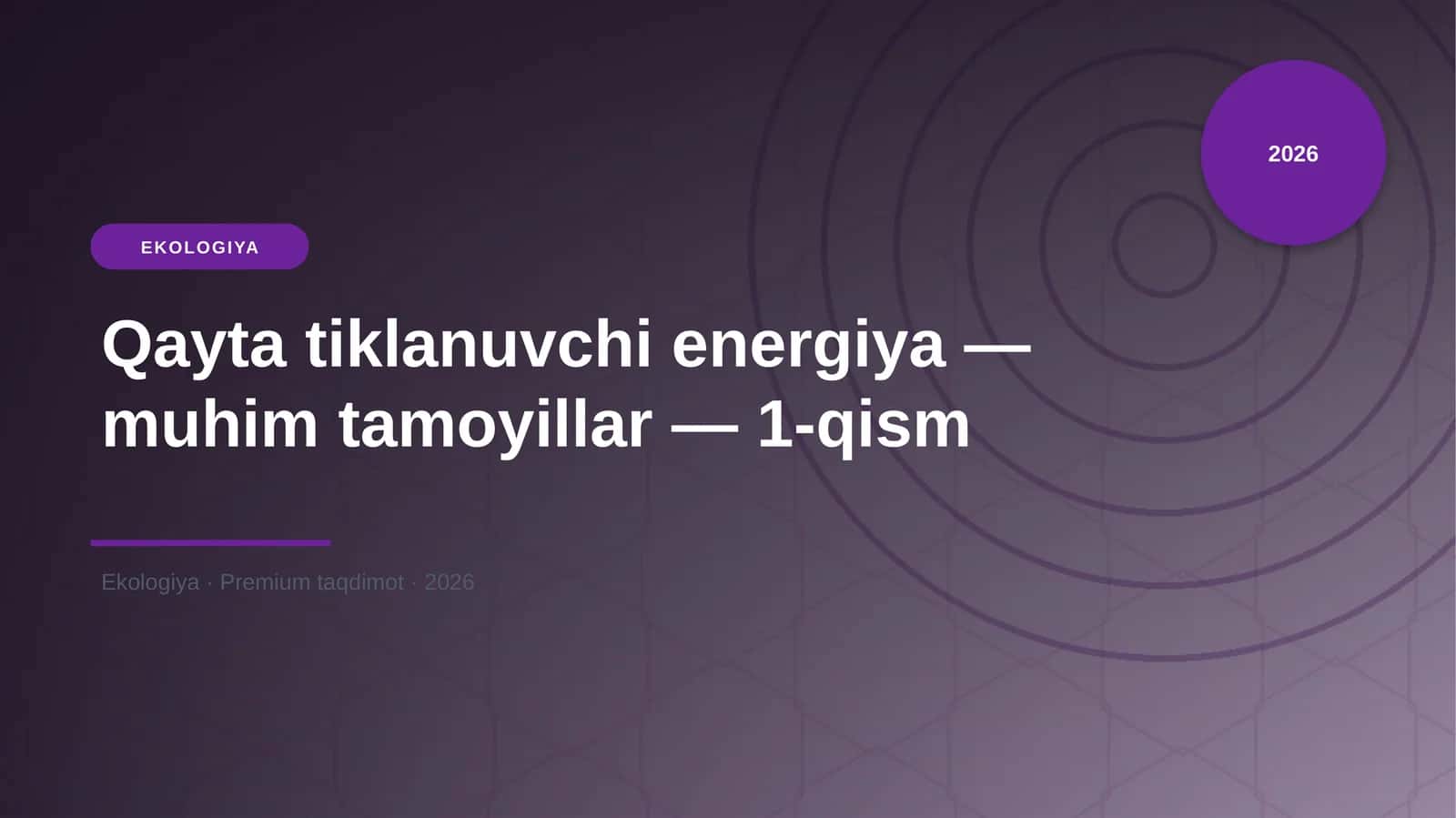 2026

EKOLOGIYA

Qayta tiklanuvchi energiya — muhim tamoyillar — 1-qism

Ekologiya · Premium taqdimot · 2026